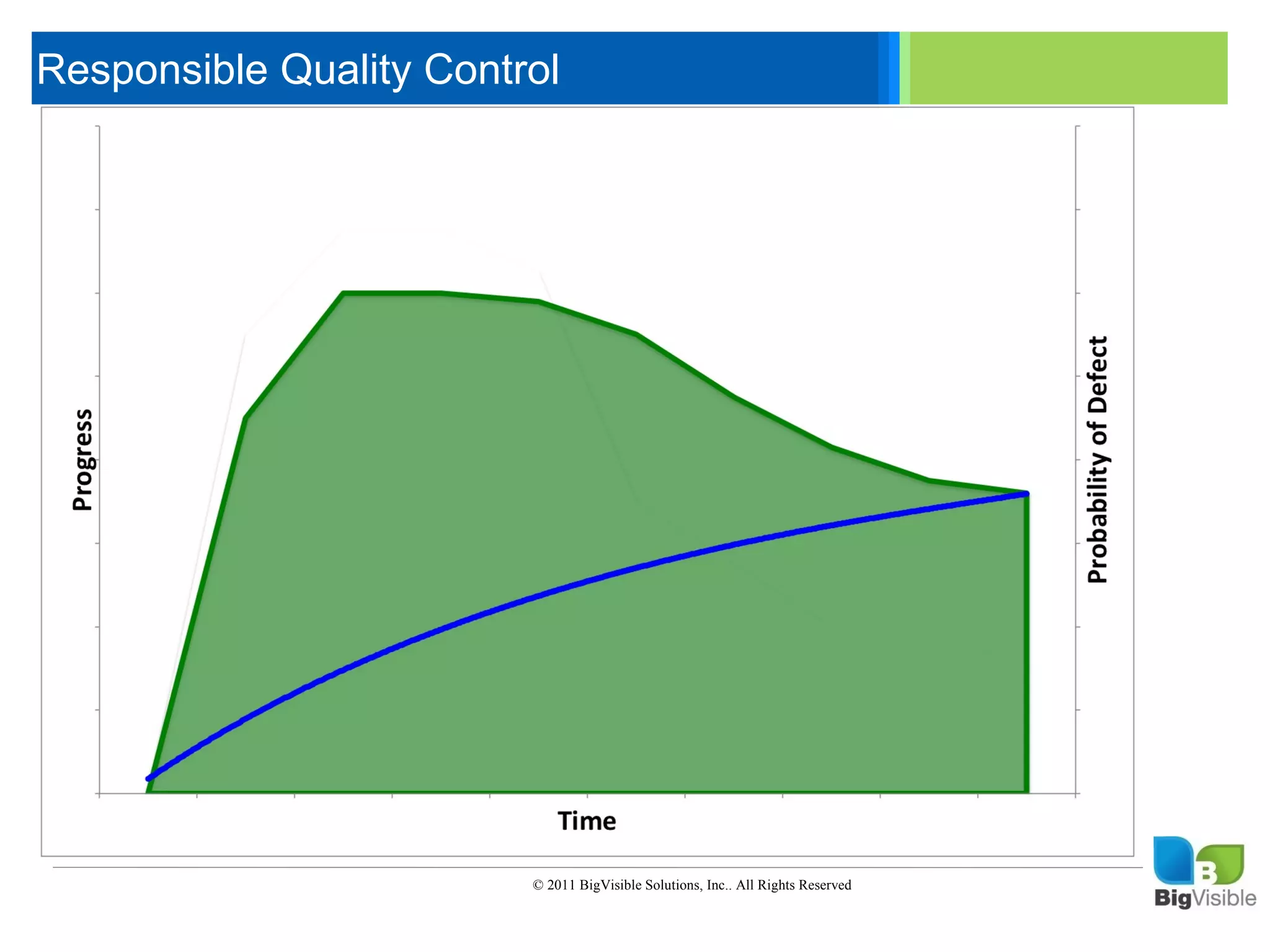 Responsible Quality Control

Progress

Probability of Defect

Time

© 2011 BigVisible Solutions, Inc.. All Rights Reserved

B
BigVisible